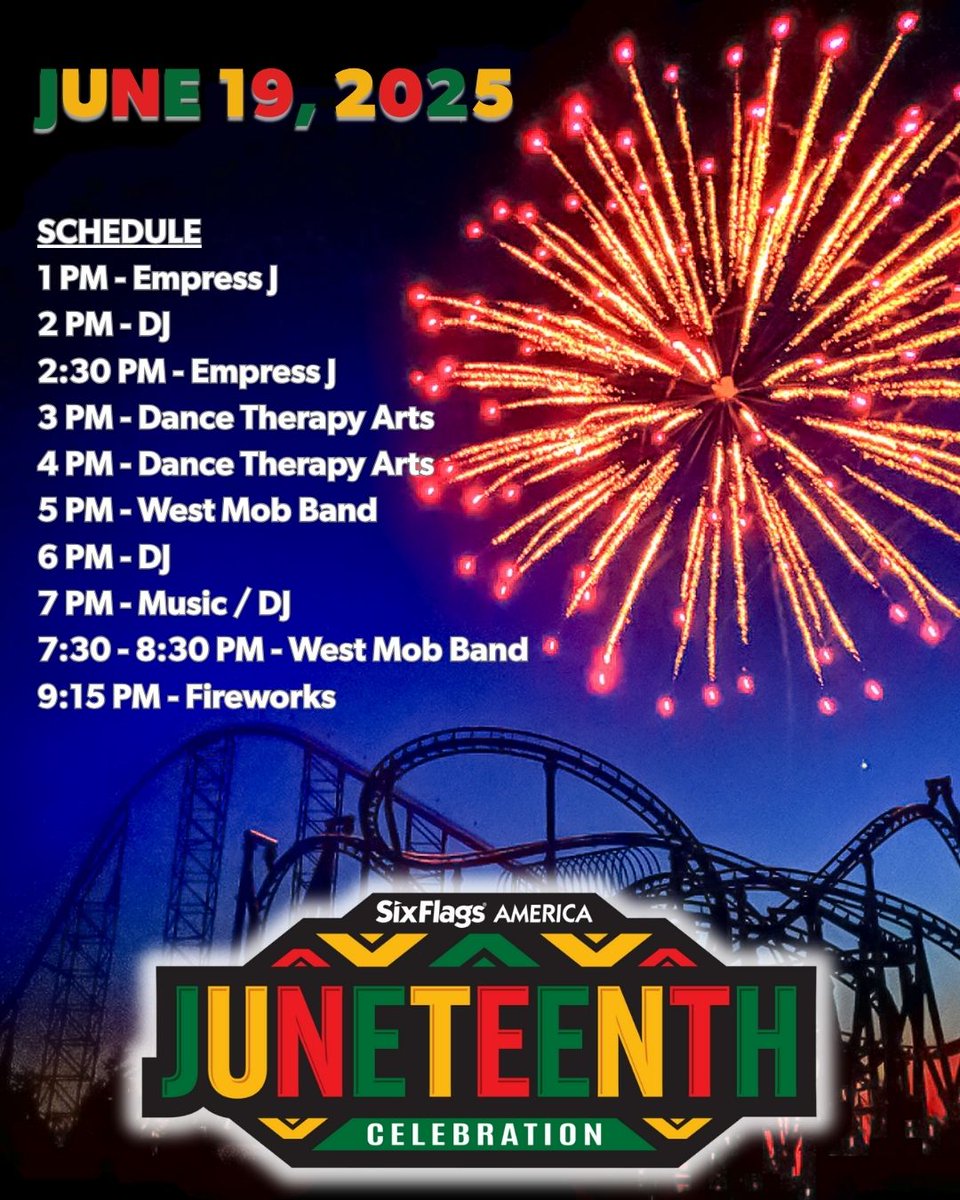 JUNE 19, 2025

SCHEDULE
1 PM - Empress J
2 PM - DJ
2:30 PM - Empress J
3 PM - Dance Therapy Arts
4 PM - Dance Therapy Arts
5 PM - West Mob Band
6 PM - DJ
7 PM - Music / DJ
7:30 - 8:30 PM - West Mob Band
9:15 PM - Fireworks

SixFlags AMERICA
JUNETEENTH
CELEBRATION